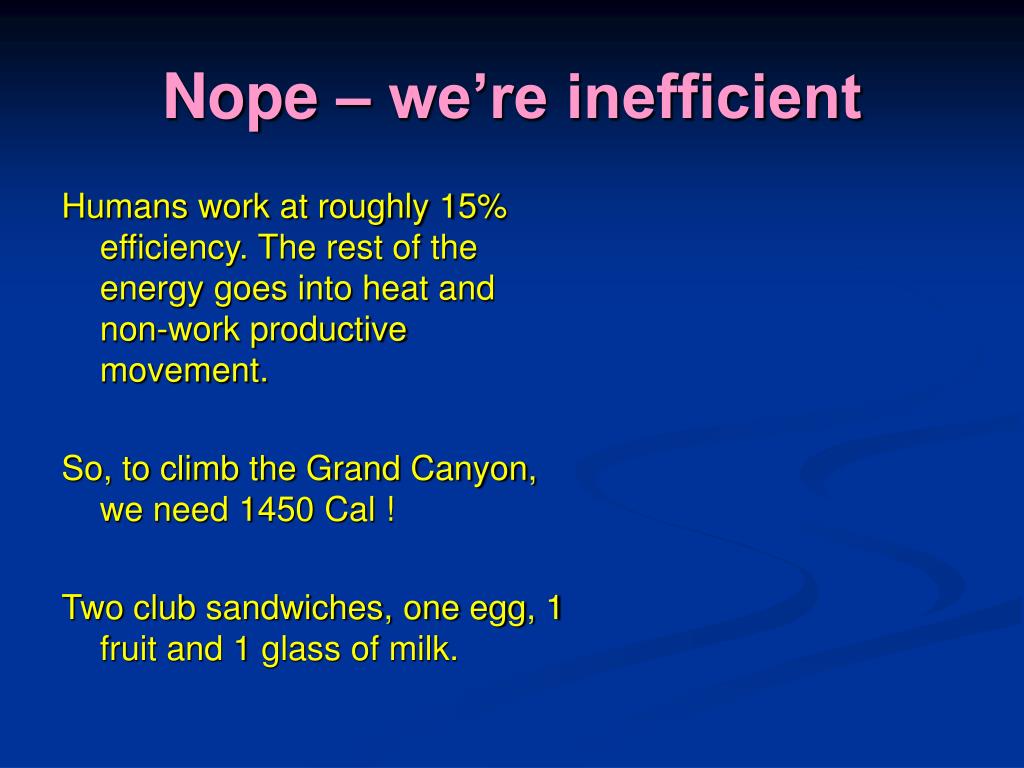 Nope – we’re inefficient

Humans work at roughly 15% efficiency. The rest of the energy goes into heat and non-work productive movement.

So, to climb the Grand Canyon, we need 1450 Cal !

Two club sandwiches, one egg, 1 fruit and 1 glass of milk.